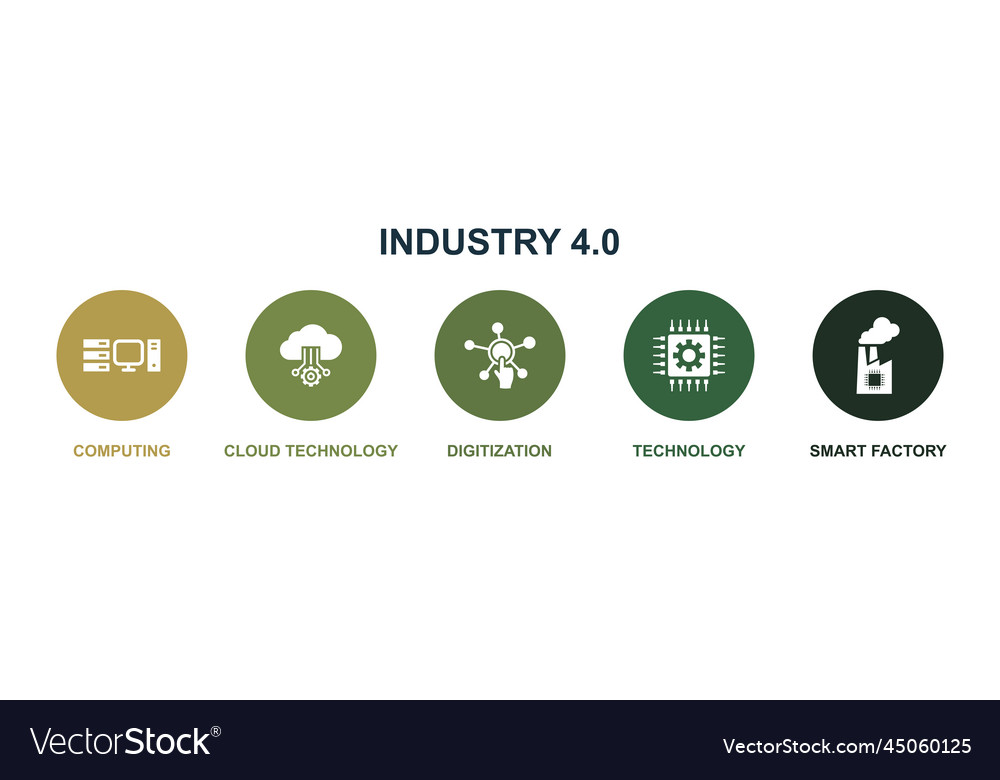 INDUSTRY 4.0

COMPUTING

CLOUD TECHNOLOGY

DIGITIZATION

TECHNOLOGY

SMART FACTORY

VectorStock®

VectorStock.com/45060125